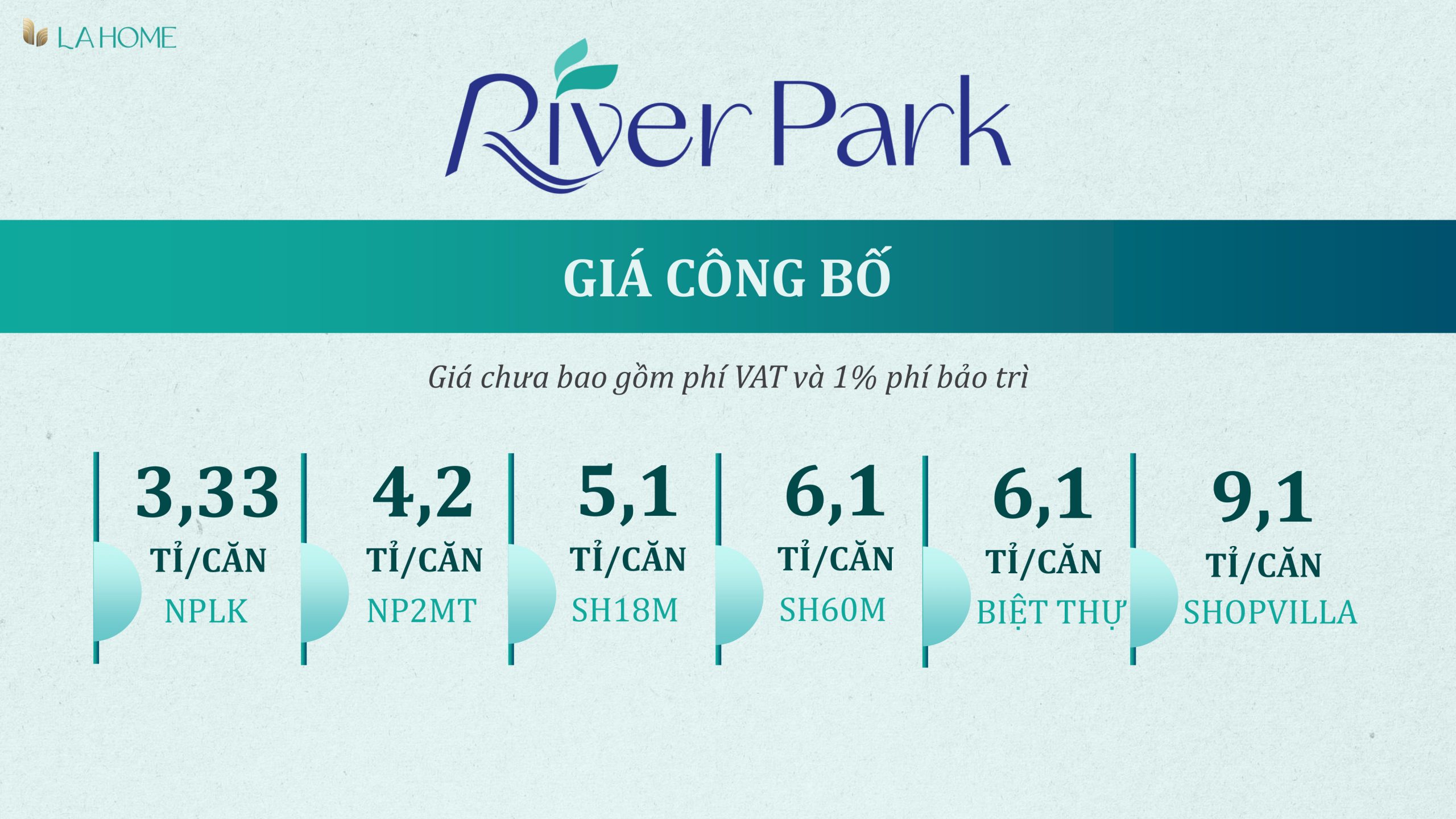 LA HOME

River Park

GIÁ CÔNG BỐ

Giá chưa bao gồm phí VAT và 1% phí bảo trì

3,33
TỈ/CĂN
NPLK

4,2
TỈ/CĂN
NP2MT

5,1
TỈ/CĂN
SH18M

6,1
TỈ/CĂN
SH60M

6,1
TỈ/CĂN
BIỆT THỰ

9,1
TỈ/CĂN
SHOPVILLA